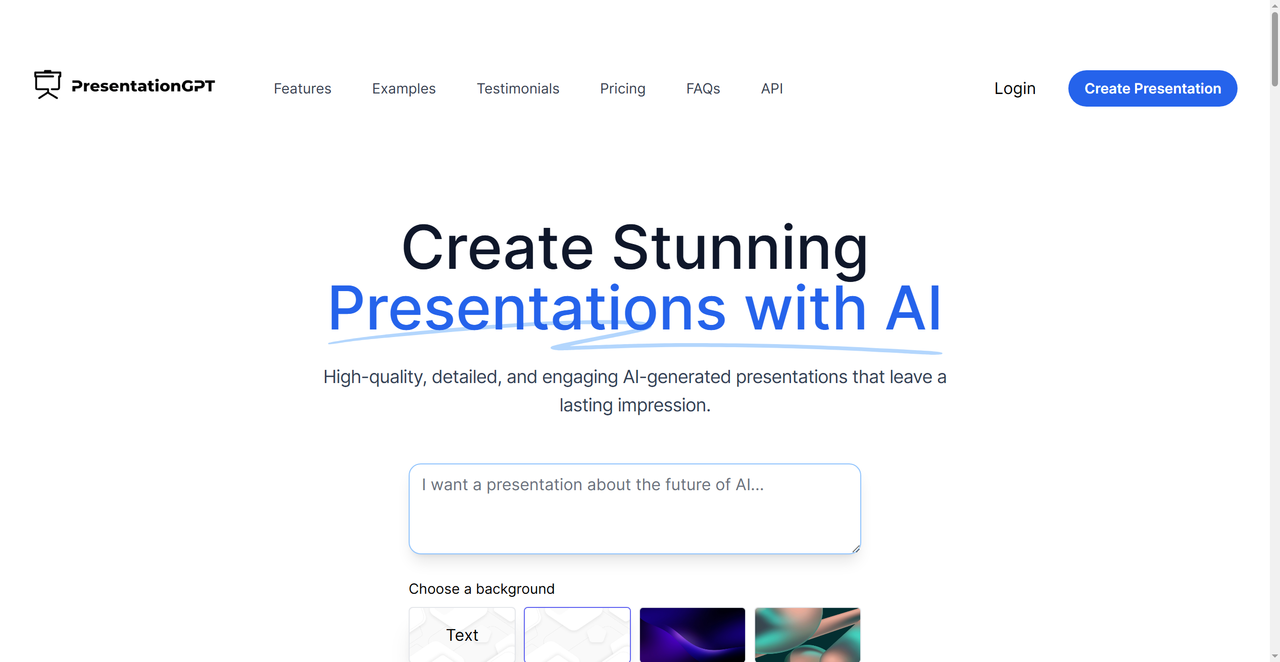 PresentationGPT

Features Examples Testimonials Pricing FAQs API

Login Create Presentation

Create Stunning Presentations with AI

High-quality, detailed, and engaging AI-generated presentations that leave a lasting impression.

I want a presentation about the future of AI...

Choose a background

Text